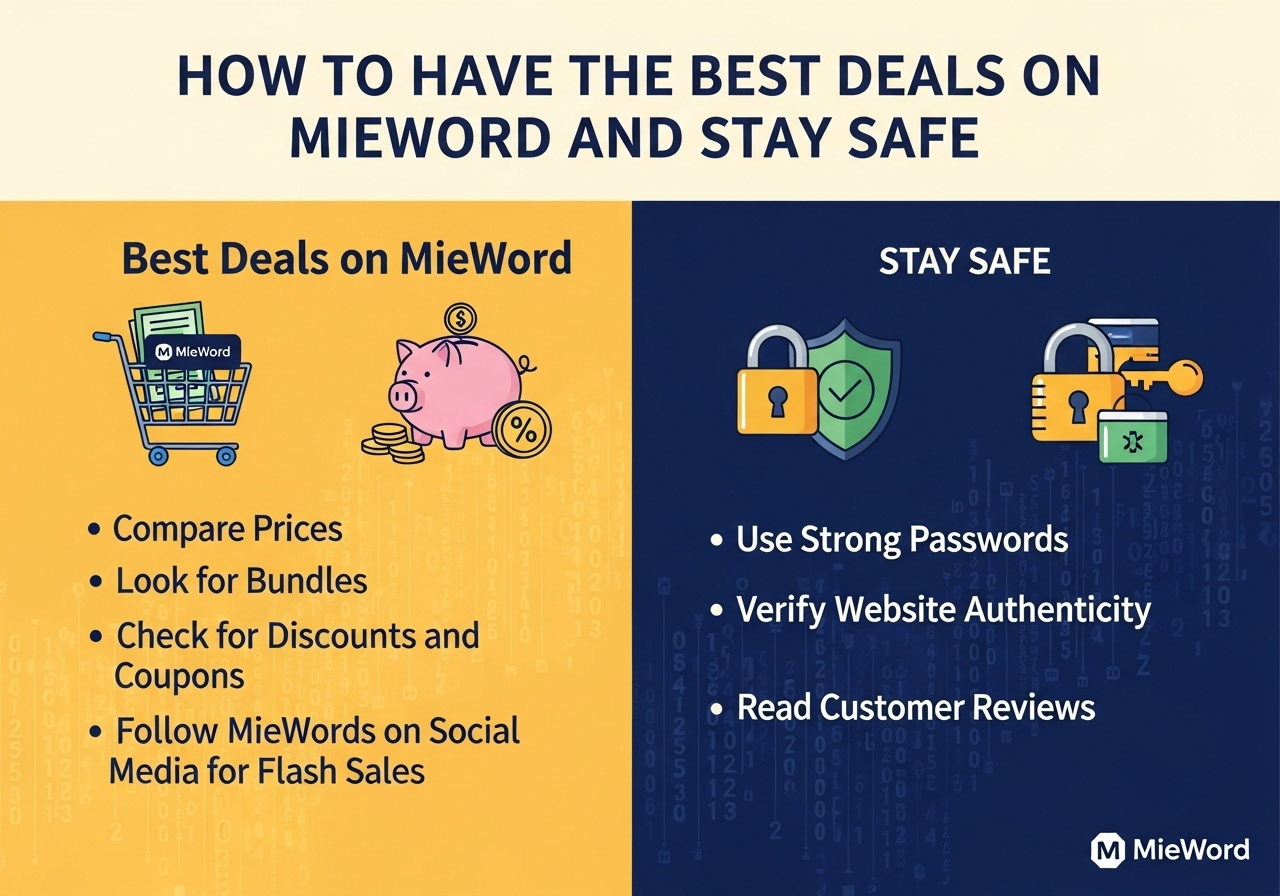 HOW TO HAVE THE BEST DEALS ON MIEWORD AND STAY SAFE

Best Deals on MieWord

MieWord

$

%

• Compare Prices
• Look for Bundles
• Check for Discounts and Coupons
• Follow MieWords on Social Media for Flash Sales

STAY SAFE

• Use Strong Passwords
• Verify Website Authenticity
• Read Customer Reviews

MieWord